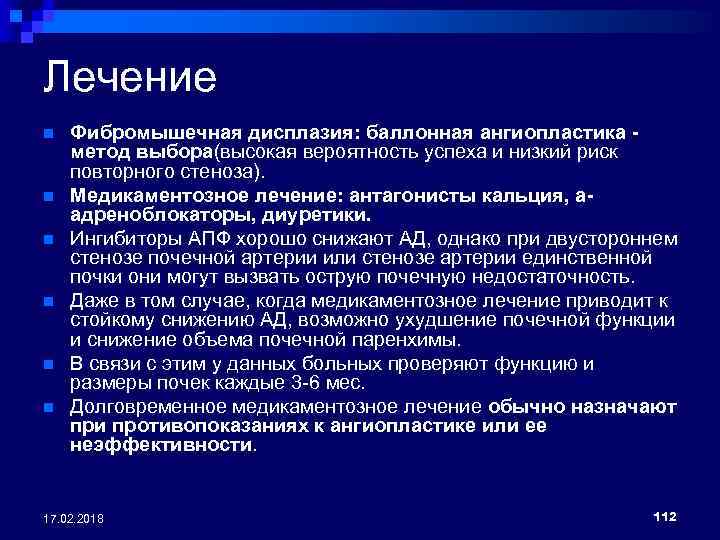 Лечение

Фибромышечная дисплазия: баллонная ангиопластика - метод выбора(высокая вероятность успеха и низкий риск повторного стеноза).

Медикаментозное лечение: антагонисты кальция, а-адреноблокаторы, диуретики.

Ингибиторы АПФ хорошо снижают АД, однако при двустороннем стенозе почечной артерии или стенозе артерии единственной почки они могут вызвать острую почечную недостаточность.

Даже в том случае, когда медикаментозное лечение приводит к стойкому снижению АД, возможно ухудшение почечной функции и снижение объема почечной паренхимы.

В связи с этим у данных больных проверяют функцию и размеры почек каждые 3-6 мес.

Долговременное медикаментозное лечение обычно назначают при противопоказаниях к ангиопластике или ее неэффективности.

17.02.2018

112